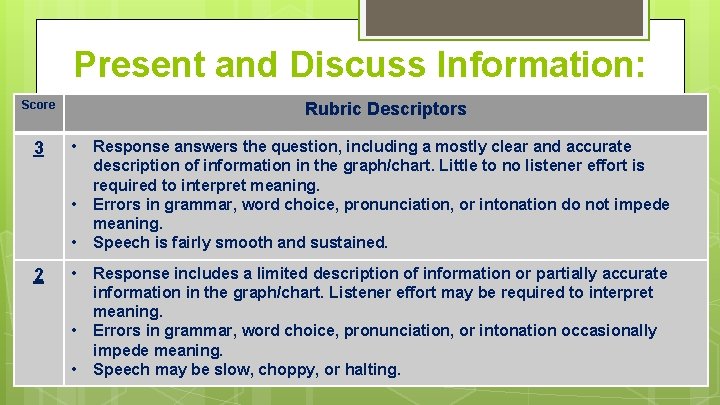 Present and Discuss Information:

| Score | Rubric Descriptors |
|---|---|
| 3 | • Response answers the question, including a mostly clear and accurate description of information in the graph/chart. Little to no listener effort is required to interpret meaning. • Errors in grammar, word choice, pronunciation, or intonation do not impede meaning. • Speech is fairly smooth and sustained. |
| 2 | • Response includes a limited description of information or partially accurate information in the graph/chart. Listener effort may be required to interpret meaning. • Errors in grammar, word choice, pronunciation, or intonation occasionally impede meaning. • Speech may be slow, choppy, or halting. |